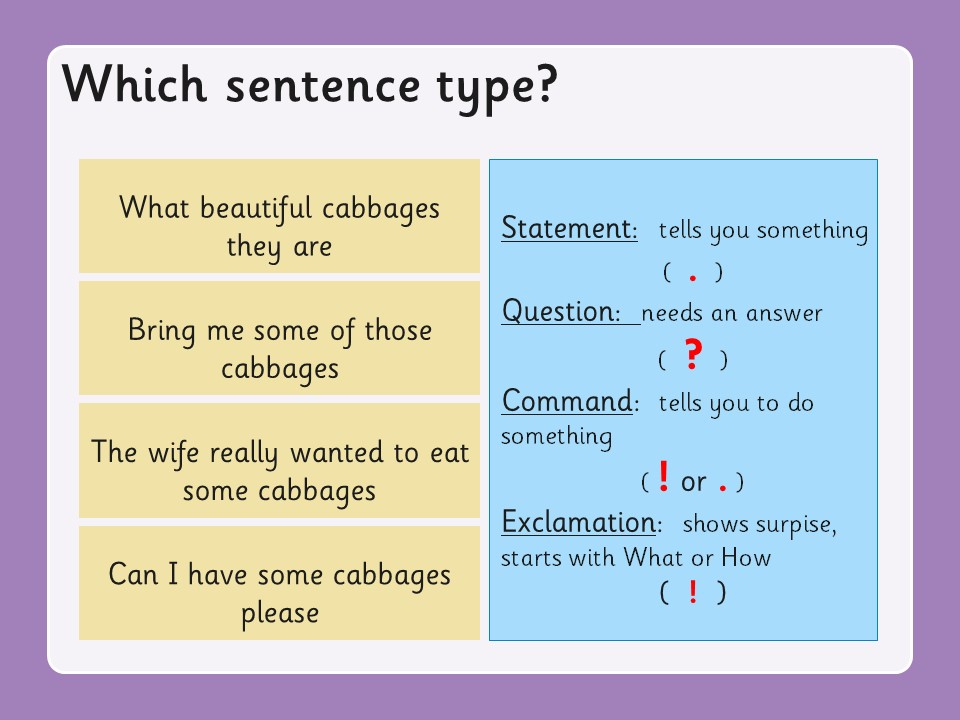 Which sentence type?

What beautiful cabbages they are

Bring me some of those cabbages

The wife really wanted to eat some cabbages

Can I have some cabbages please

Statement: tells you something
( . )

Question: needs an answer
( ? )

Command: tells you to do something
( ! or . )

Exclamation: shows surpise, starts with What or How
( ! )